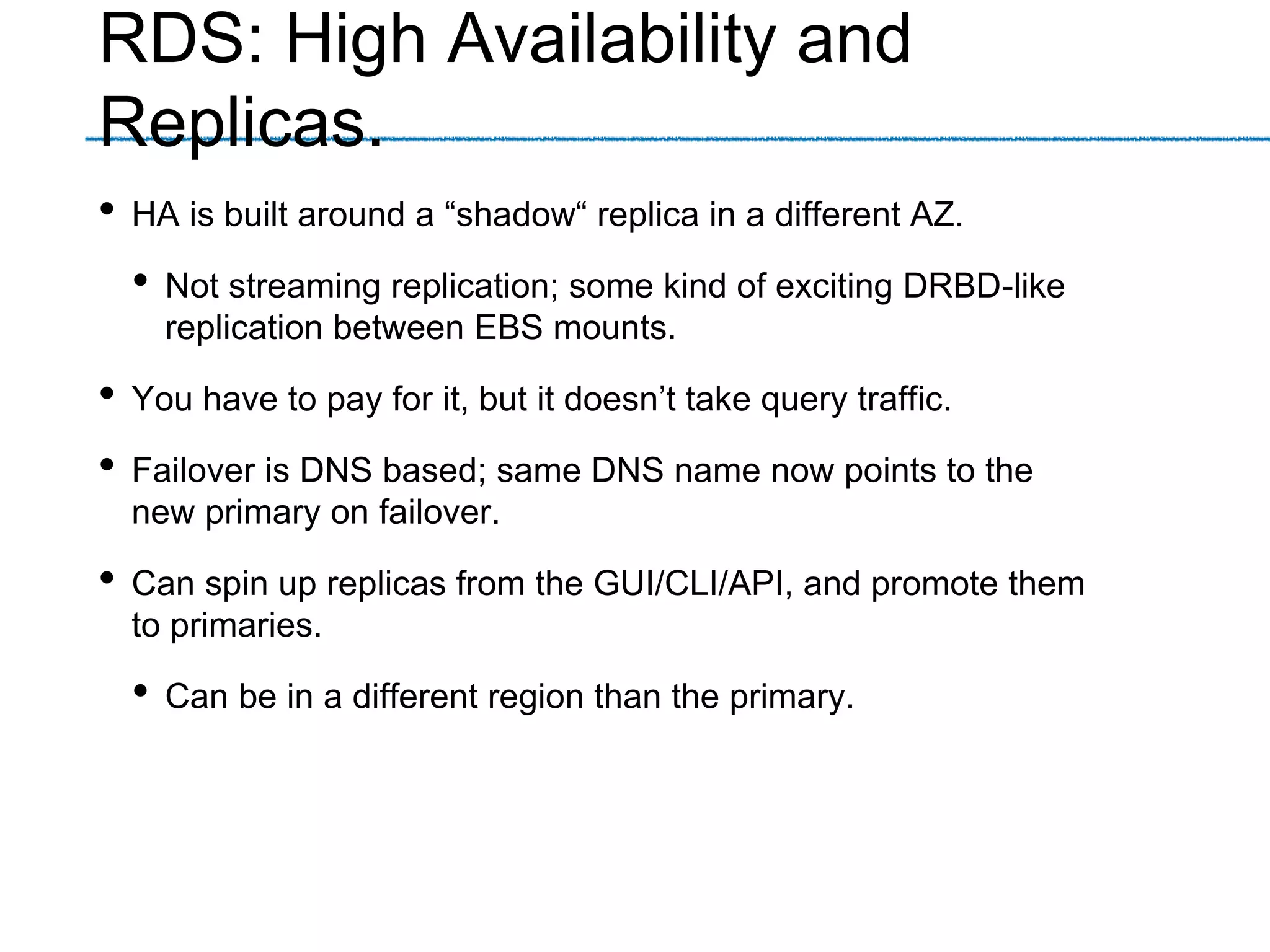 RDS: High Availability and Replicas.

• HA is built around a “shadow“ replica in a different AZ.

• Not streaming replication; some kind of exciting DRBD-like replication between EBS mounts.

• You have to pay for it, but it doesn’t take query traffic.

• Failover is DNS based; same DNS name now points to the new primary on failover.

• Can spin up replicas from the GUI/CLI/API, and promote them to primaries.

• Can be in a different region than the primary.